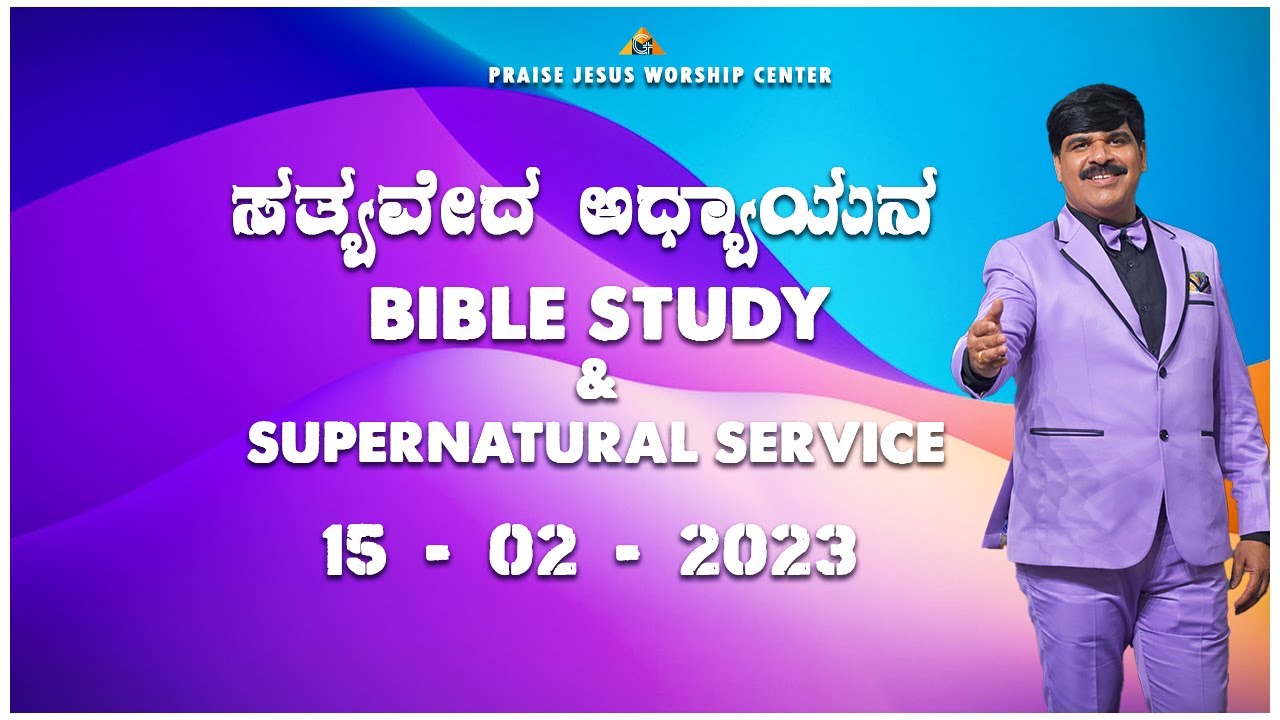 PRAISE JESUS WORSHIP CENTER

ಸತ್ಯವೇದ ಅಧ್ಯಾಯನ

BIBLE STUDY
&
SUPERNATURAL SERVICE

15 - 02 - 2023